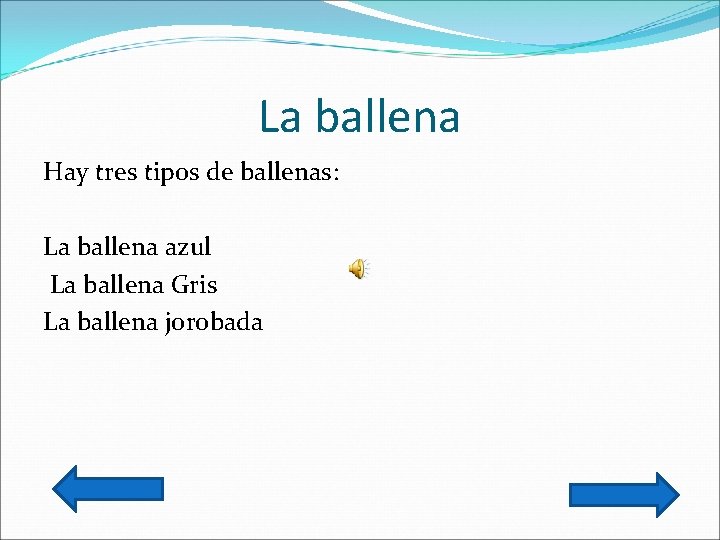 La ballena

Hay tres tipos de ballenas:

La ballena azul
La ballena Gris
La ballena jorobada